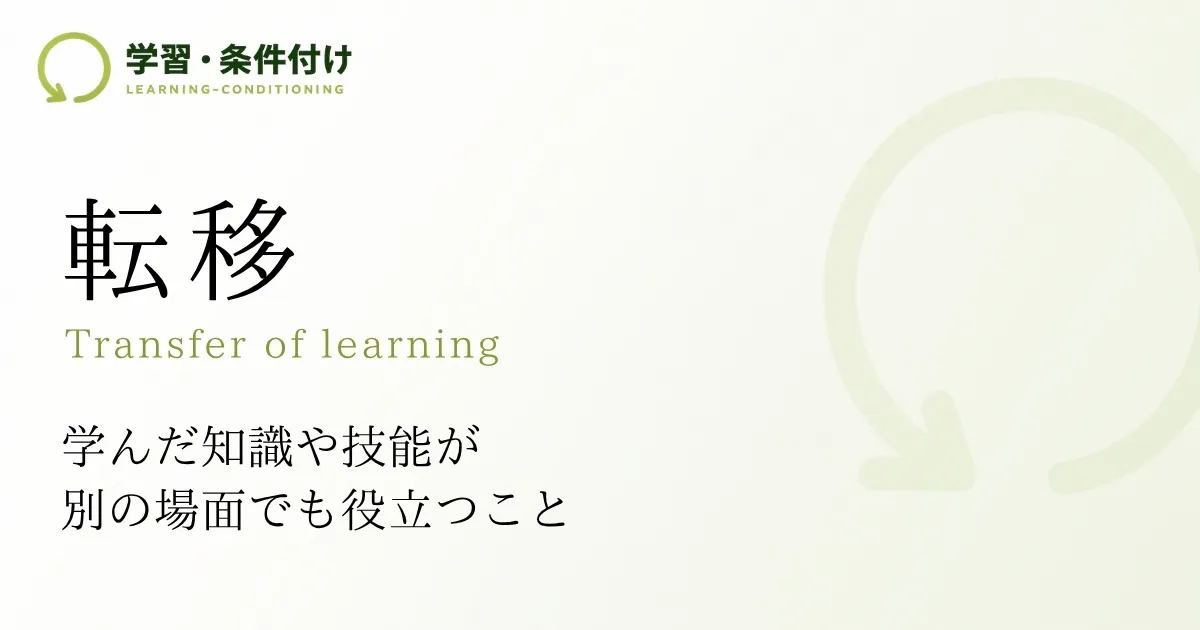 学習・条件付け
LEARNING-CONDITIONING

転移

Transfer of learning

学んだ知識や技能が
別の場面でも役立つこと